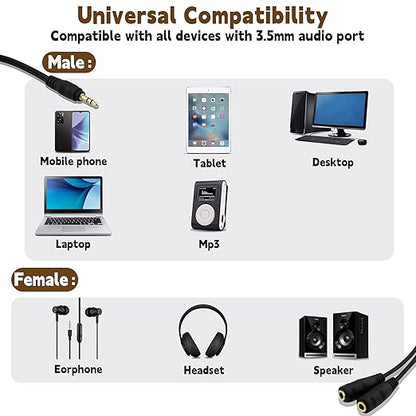 Universal Compatibility
Compatible with all devices with 3.5mm audio port

Male:

Mobile phone

Tablet

Desktop

Laptop

Mp3

Female:

Eorphone

Headset

Speaker